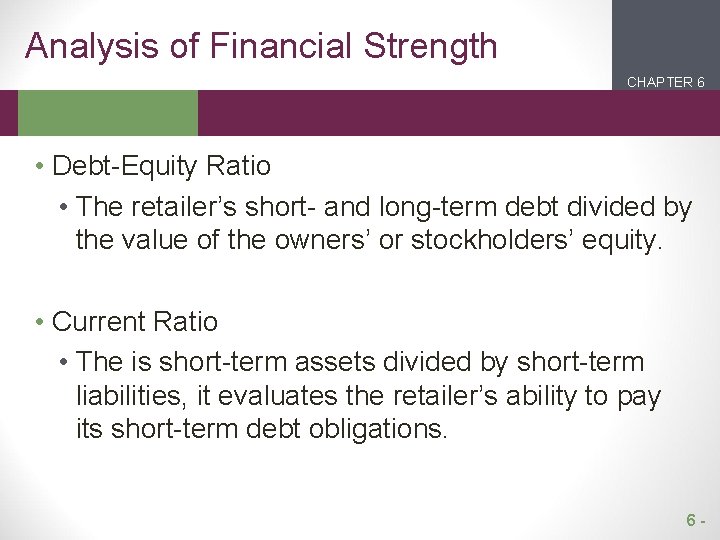 Analysis of Financial Strength

CHAPTER 6

• Debt-Equity Ratio
  • The retailer's short- and long-term debt divided by the value of the owners' or stockholders' equity.

• Current Ratio
  • The is short-term assets divided by short-term liabilities, it evaluates the retailer's ability to pay its short-term debt obligations.

6 -